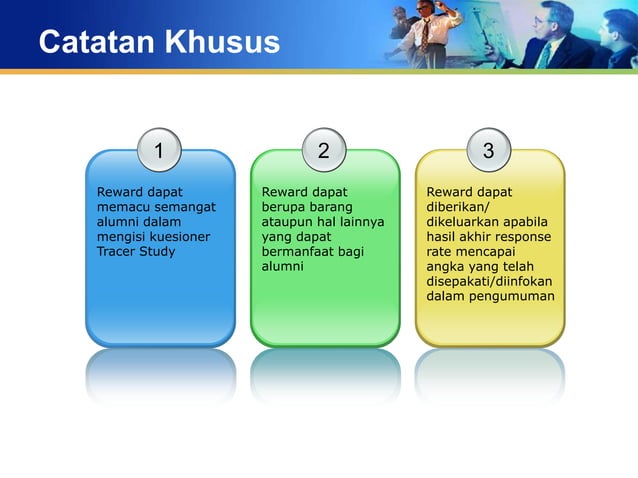 Catatan Khusus

1

Reward dapat memacu semangat alumni dalam mengisi kuesioner Tracer Study

2

Reward dapat berupa barang ataupun hal lainnya yang dapat bermanfaat bagi alumni

3

Reward dapat diberikan/ dikeluarkan apabila hasil akhir response rate mencapai angka yang telah disepakati/diinfokan dalam pengumuman